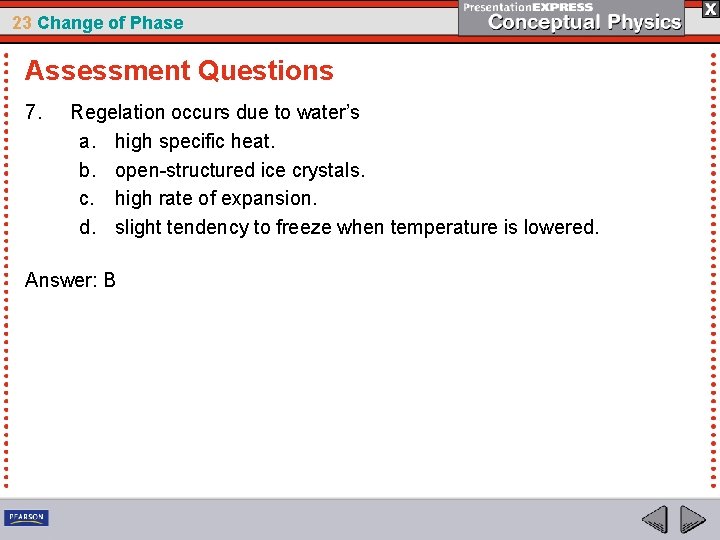 23 Change of Phase

PresentationEXPRESS
Conceptual Physics

X

Assessment Questions

7. Regelation occurs due to water’s
a. high specific heat.
b. open-structured ice crystals.
c. high rate of expansion.
d. slight tendency to freeze when temperature is lowered.

Answer: B

PEARSON